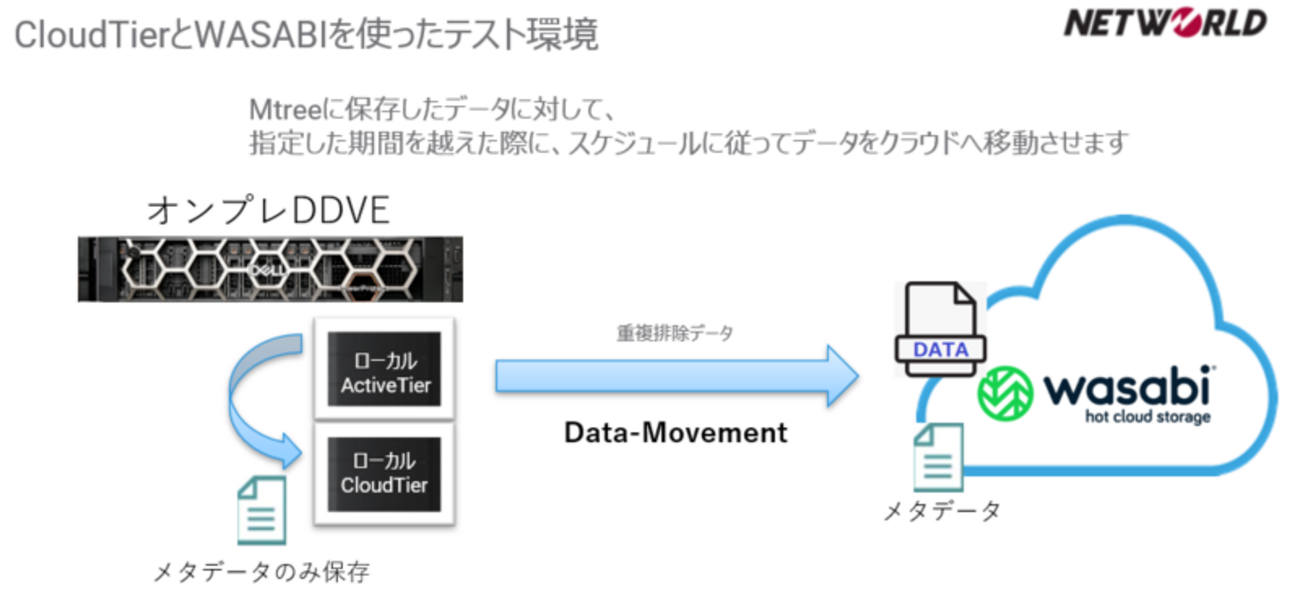 CloudTierとWASABIを使ったテスト環境

NETWORLD

Mtreeに保存したデータに対して、
指定した期間を越えた際に、スケジュールに従ってデータをクラウドへ移動させます

オンプレDDVE

DELL

ローカル
ActiveTier

ローカル
CloudTier

メタデータのみ保存

重複排除データ

Data-Movement

DATA

wasabi
hot cloud storage

メタデータ